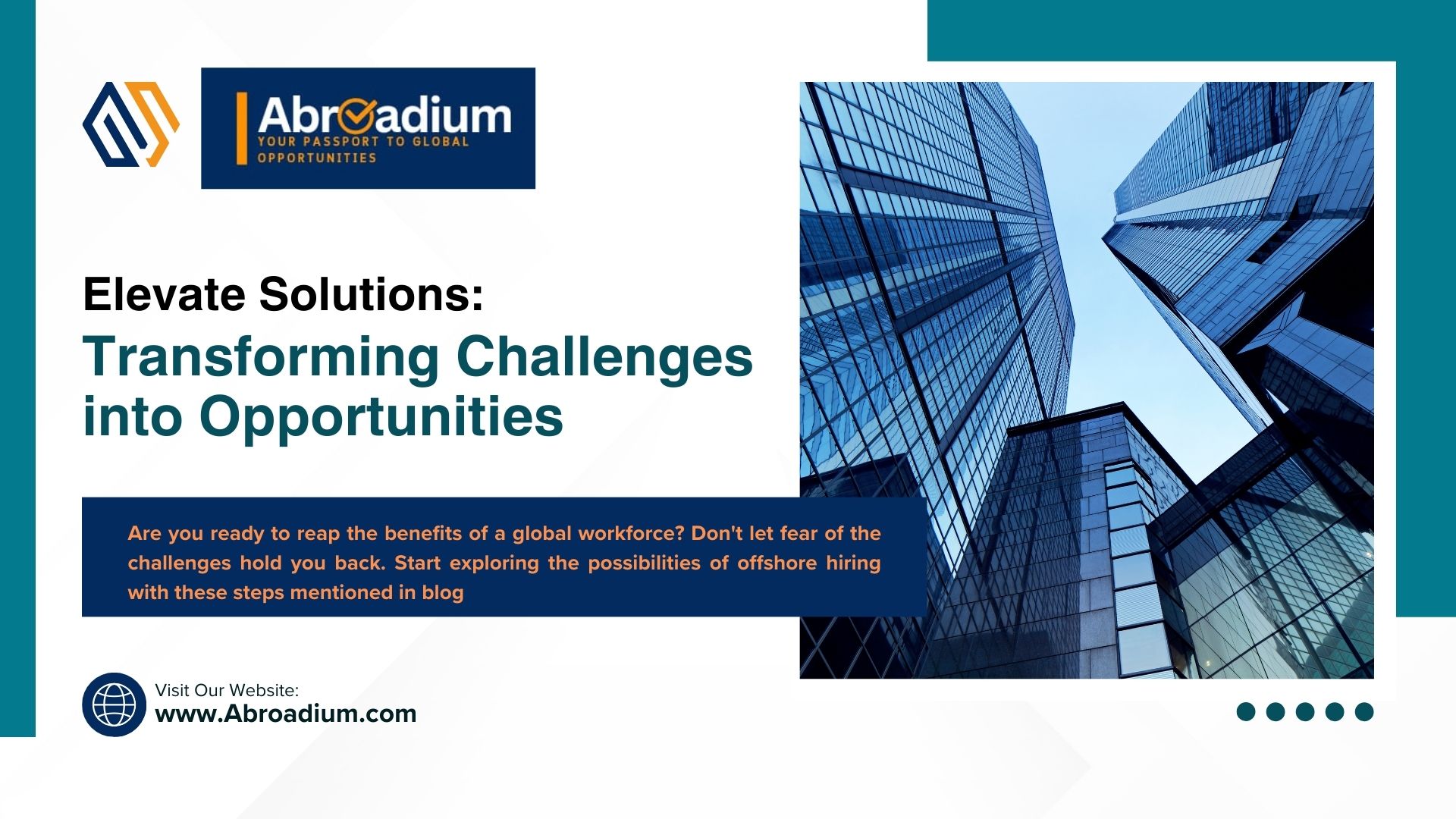 Abroadium
YOUR PASSPORT TO GLOBAL OPPORTUNITIES

Elevate Solutions:
Transforming Challenges into Opportunities

Are you ready to reap the benefits of a global workforce? Don't let fear of the challenges hold you back. Start exploring the possibilities of offshore hiring with these steps mentioned in blog

Visit Our Website:
www.Abroadium.com